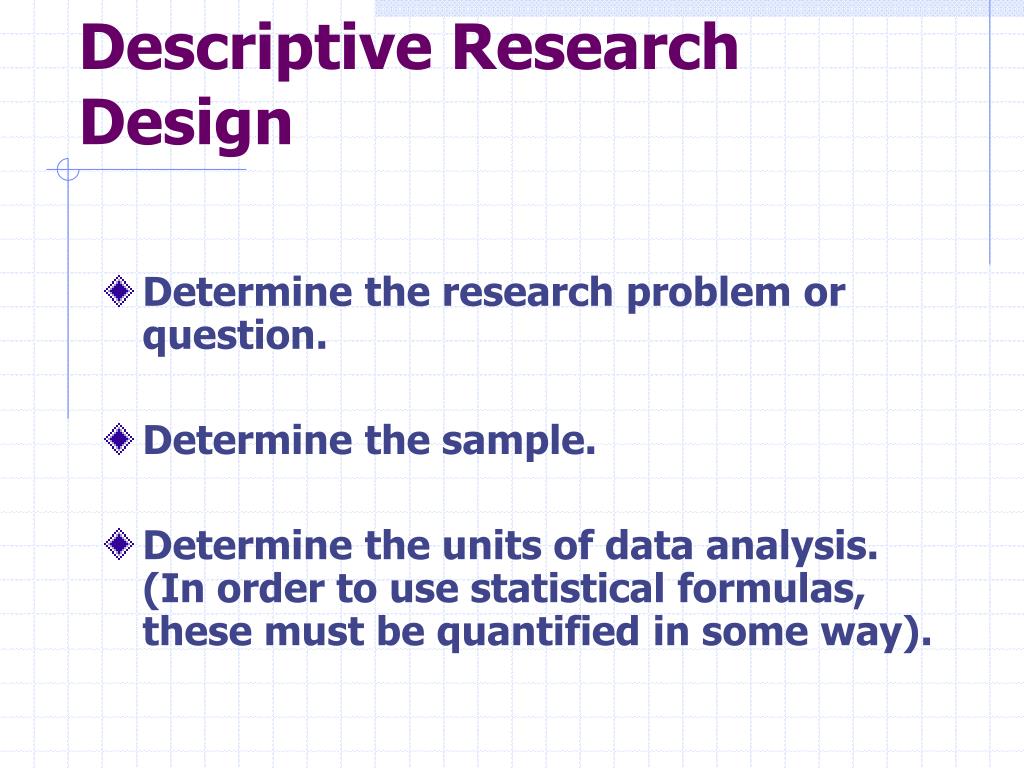 Descriptive Research Design

Determine the research problem or question.

Determine the sample.

Determine the units of data analysis. (In order to use statistical formulas, these must be quantified in some way).